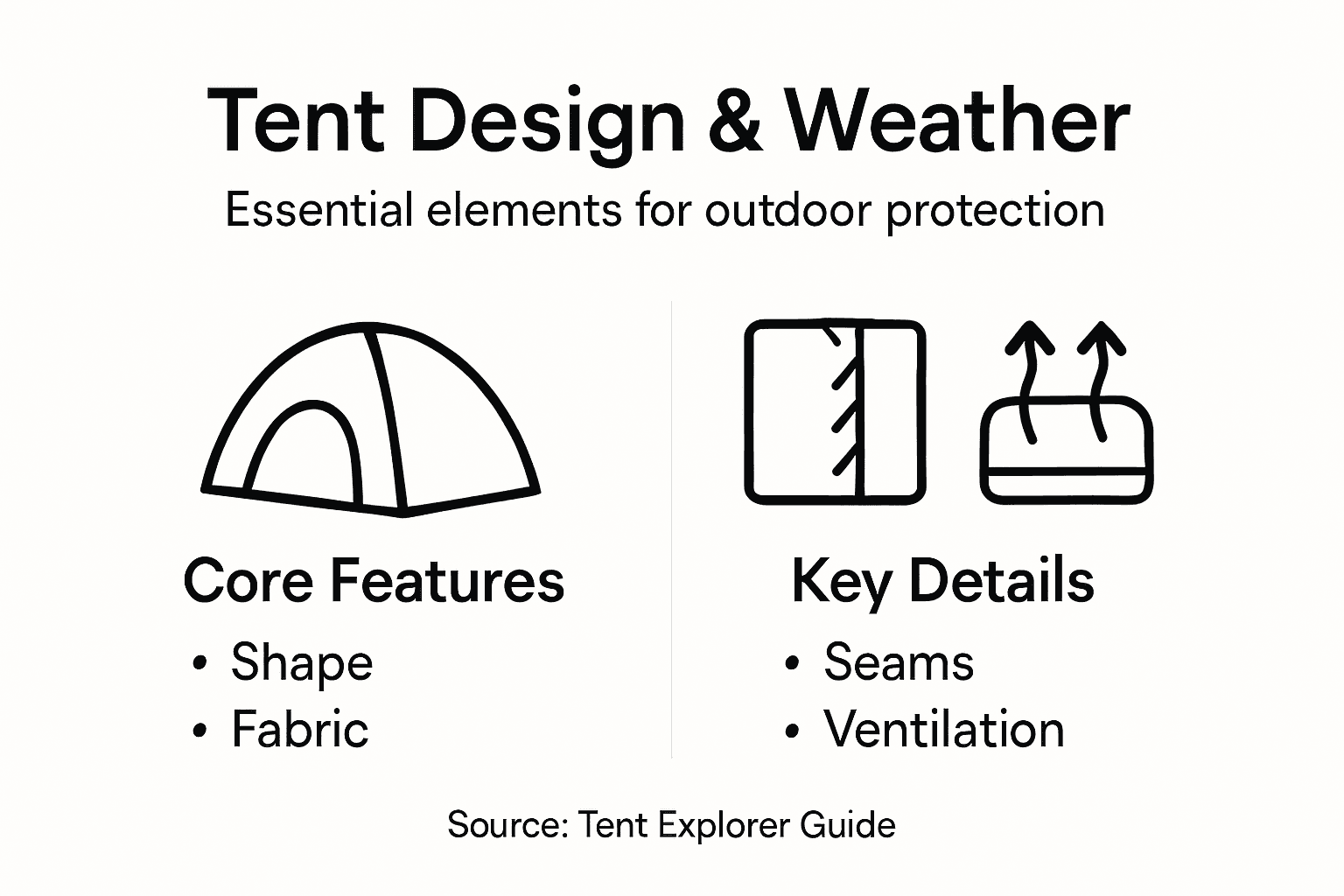 Tent Design & Weather

Essential elements for outdoor protection

Core Features

• Shape
• Fabric

Key Details

• Seams
• Ventilation

Source: Tent Explorer Guide